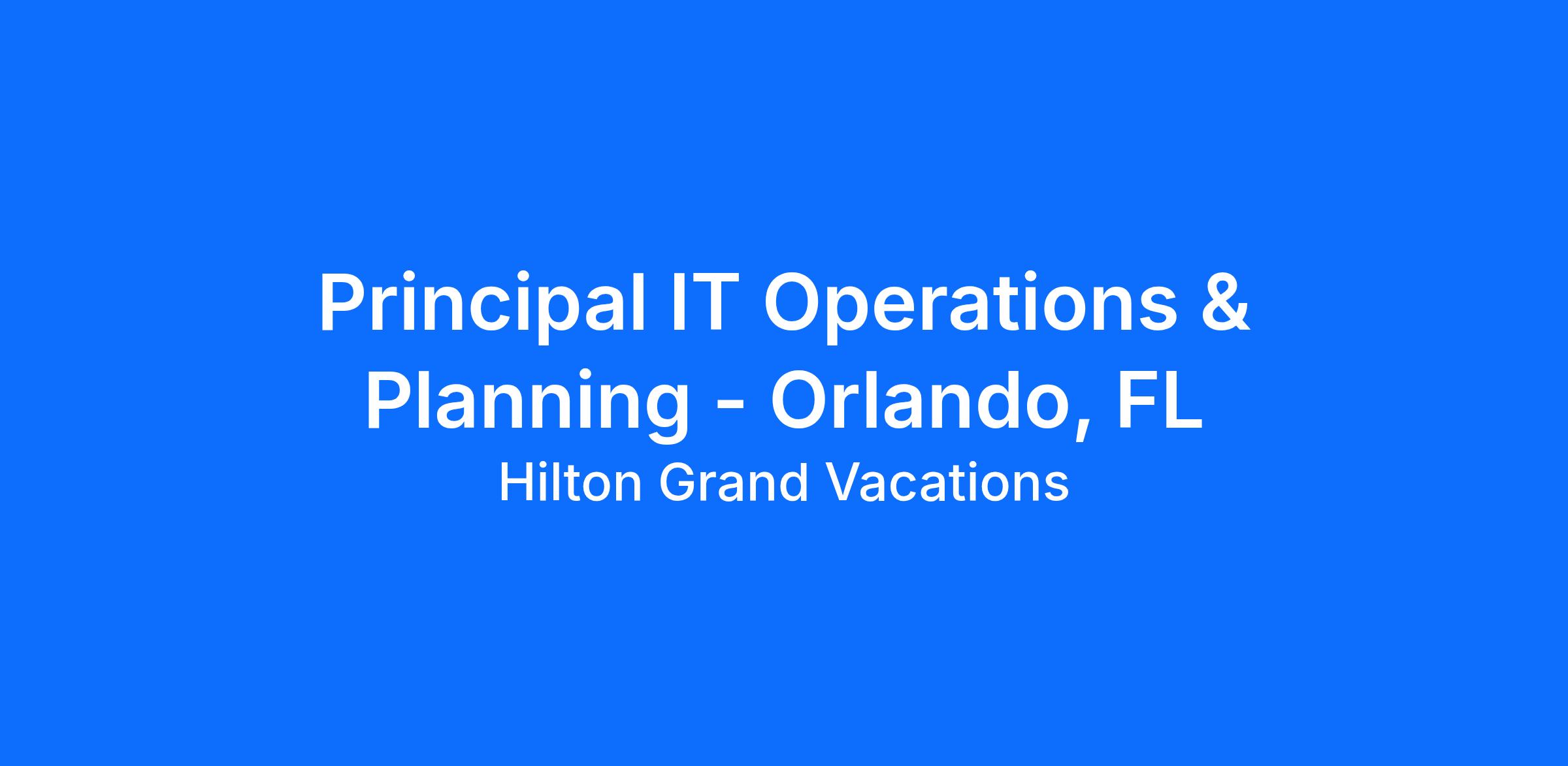 Principal IT Operations & Planning - Orlando, FL

Hilton Grand Vacations